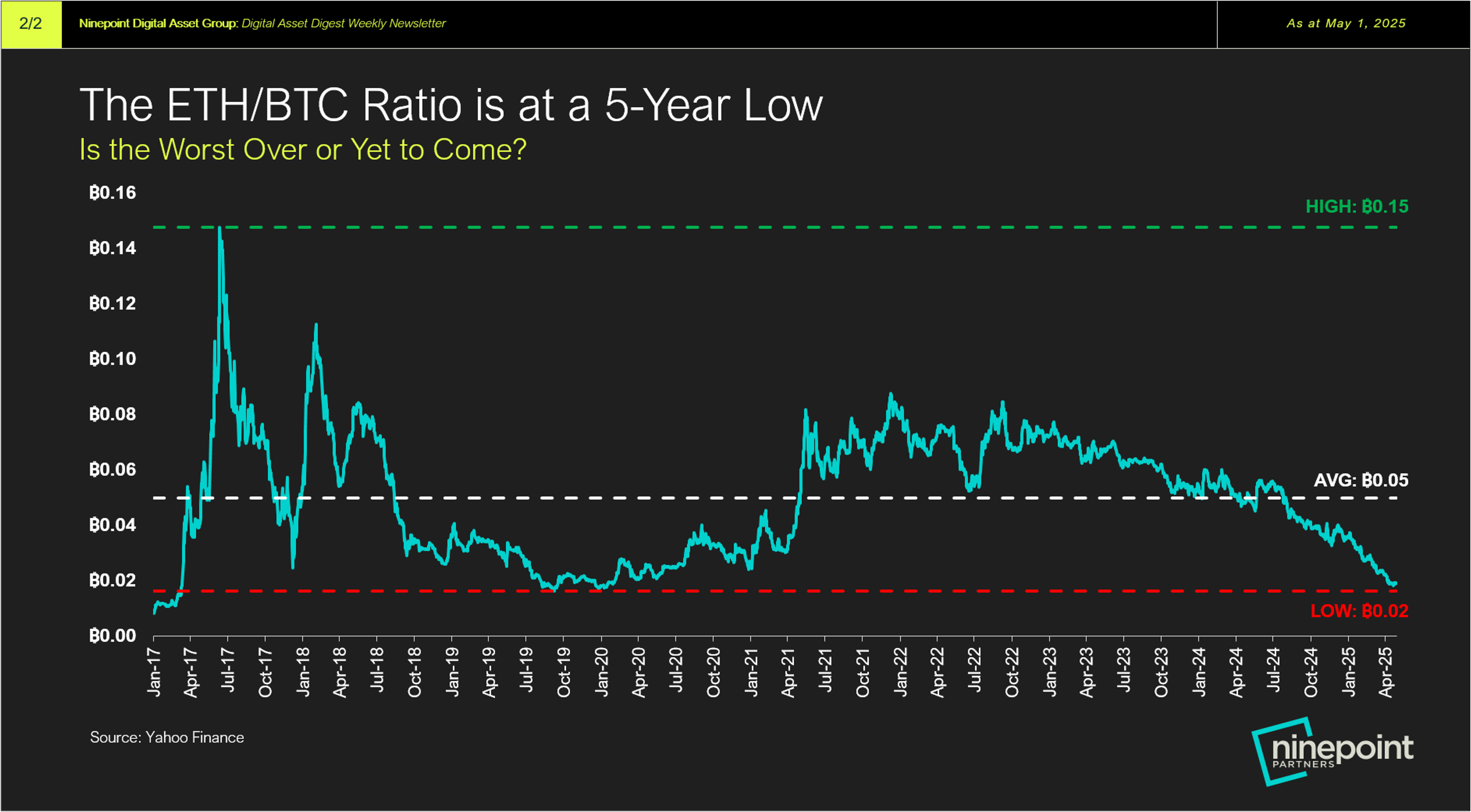 2/2

Ninepoint Digital Asset Group: Digital Asset Digest Weekly Newsletter

As at May 1, 2025

The ETH/BTC Ratio is at a 5-Year Low

Is the Worst Over or Yet to Come?

₿0.16
₿0.14
₿0.12
₿0.10
₿0.08
₿0.06
₿0.04
₿0.02
₿0.00

HIGH: ₿0.15

AVG: ₿0.05

LOW: ₿0.02

Jan-17 Apr-17 Jul-17 Oct-17 Jan-18 Apr-18 Jul-18 Oct-18 Jan-19 Apr-19 Jul-19 Oct-19 Jan-20 Apr-20 Jul-20 Oct-20 Jan-21 Apr-21 Jul-21 Oct-21 Jan-22 Apr-22 Jul-22 Oct-22 Jan-23 Apr-23 Jul-23 Oct-23 Jan-24 Apr-24 Jul-24 Oct-24 Jan-25 Apr-25

Source: Yahoo Finance

ninepoint PARTNERS